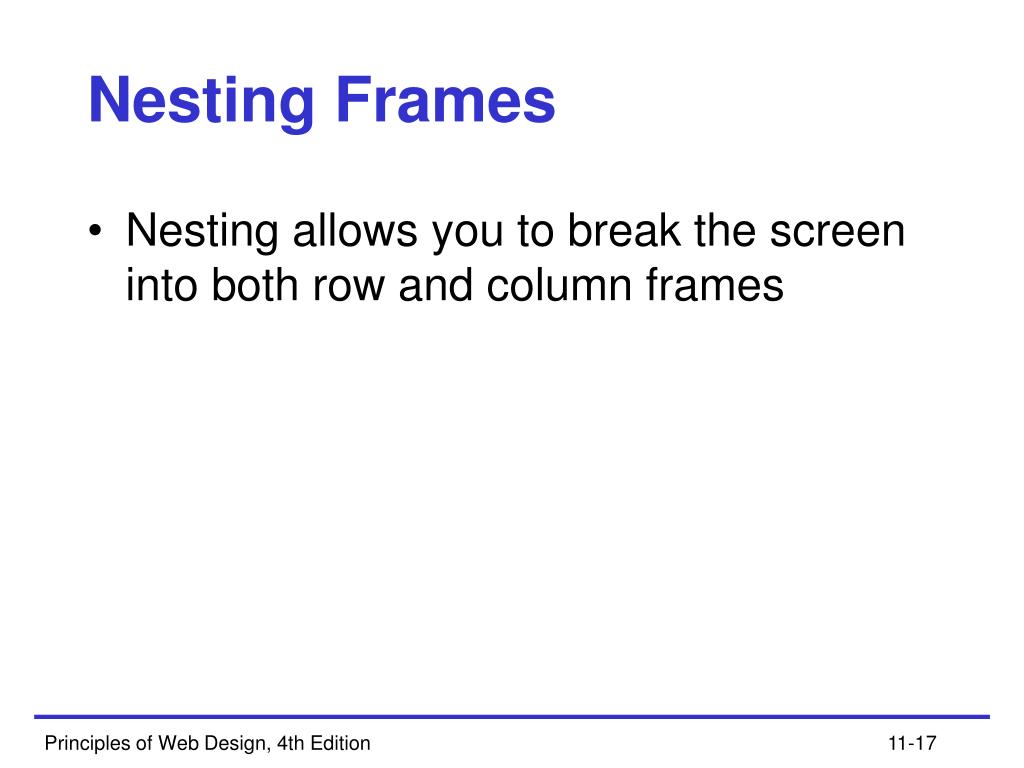 Nesting Frames

• Nesting allows you to break the screen into both row and column frames

Principles of Web Design, 4th Edition

11-17